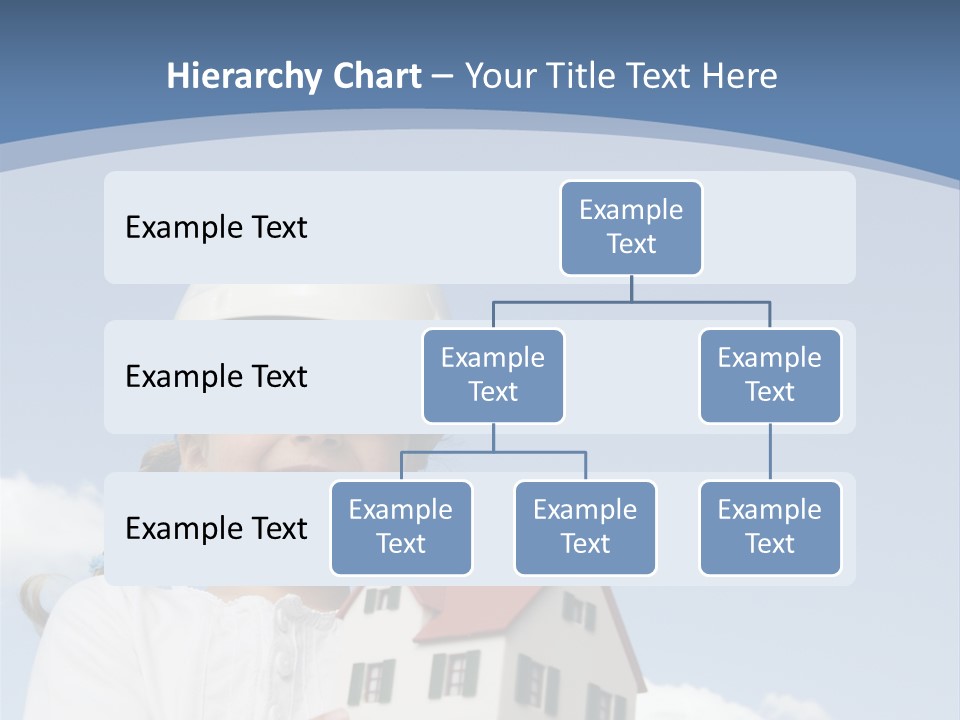 Hierarchy Chart – Your Title Text Here

Example Text

Example Text

Example Text

Example Text

Example Text

Example Text

Example Text

Example Text

Example Text